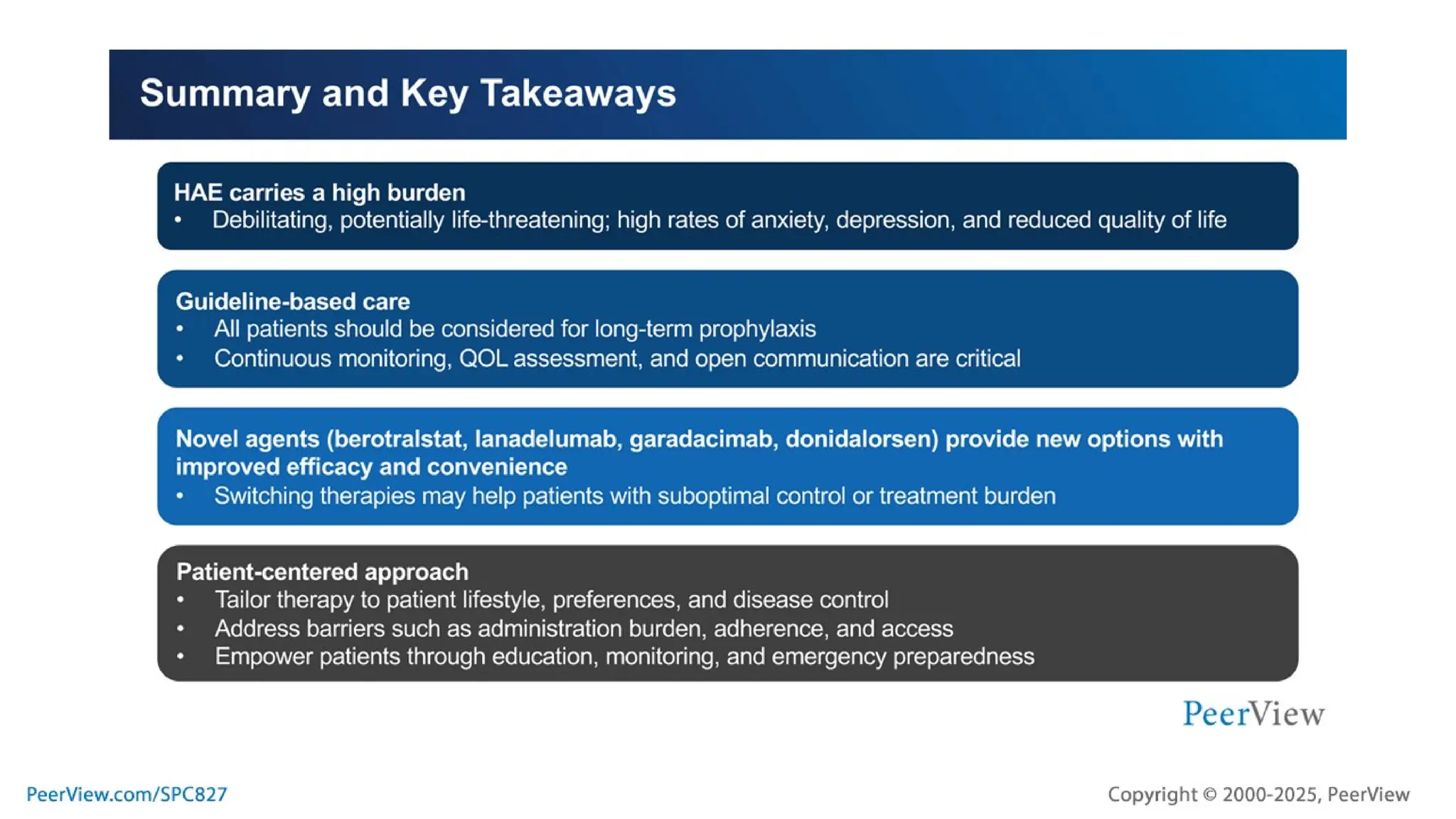 Summary and Key Takeaways

HAE carries a high burden
• Debilitating, potentially life-threatening; high rates of anxiety, depression, and reduced quality of life

Guideline-based care
• All patients should be considered for long-term prophylaxis
• Continuous monitoring, QOL assessment, and open communication are critical

Novel agents (berotralstat, lanadelumab, garadacimab, donidalorsen) provide new options with improved efficacy and convenience
• Switching therapies may help patients with suboptimal control or treatment burden

Patient-centered approach
• Tailor therapy to patient lifestyle, preferences, and disease control
• Address barriers such as administration burden, adherence, and access
• Empower patients through education, monitoring, and emergency preparedness

PeerView

PeerView.com/SPC827

Copyright © 2000-2025, PeerView